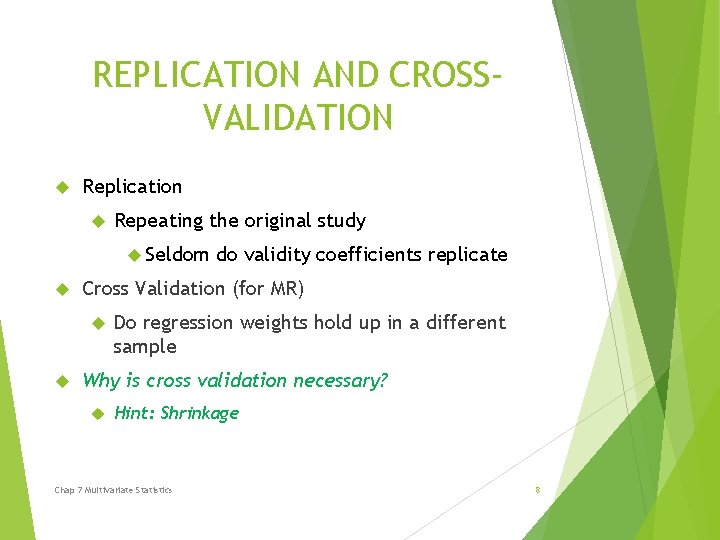 REPLICATION AND CROSS-VALIDATION

Replication

Repeating the original study

Seldom do validity coefficients replicate

Cross Validation (for MR)

Do regression weights hold up in a different sample

Why is cross validation necessary?

Hint: Shrinkage

Chap 7 Multivariate Statistics

8